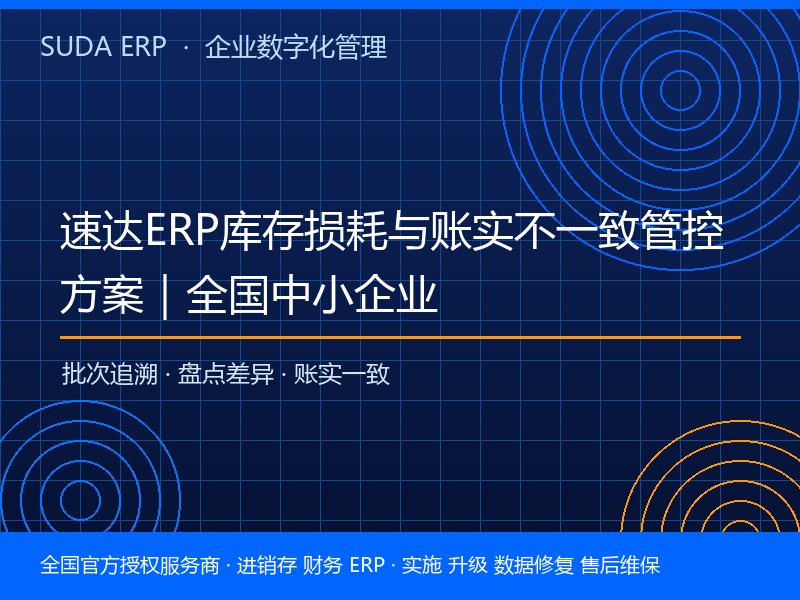 SUDA ERP · 企业数字化管理

速达ERP库存损耗与账实不一致管控方案｜全国中小企业

批次追溯 · 盘点差异 · 账实一致

全国官方授权服务商 · 进销存 财务 ERP · 实施 升级 数据修复 售后维保